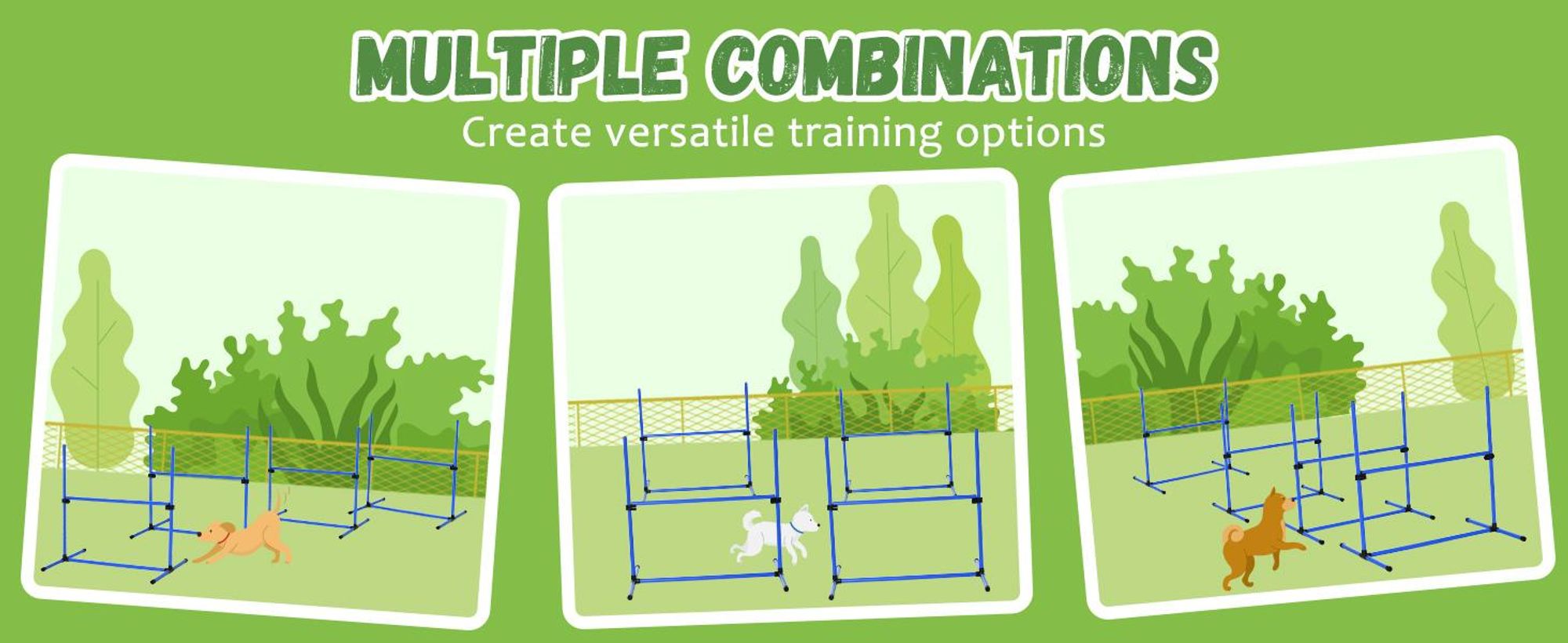 MULTIPLE COMBINATIONS
Create versatile training options